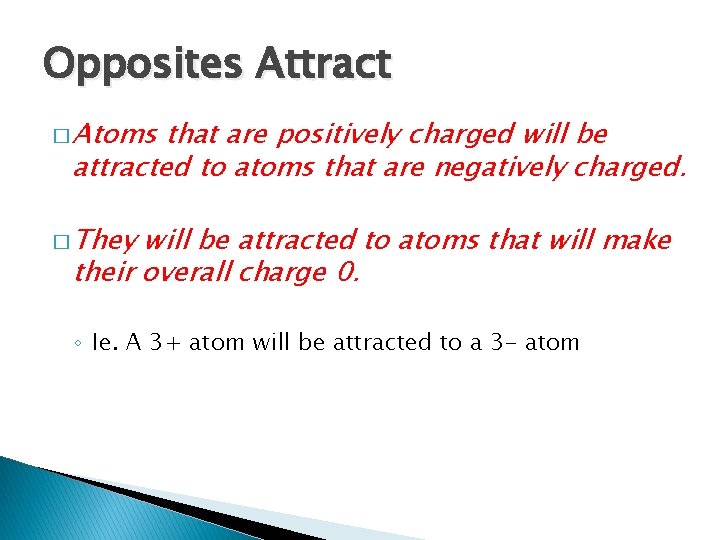 Opposites Attract

□ Atoms that are positively charged will be attracted to atoms that are negatively charged.

□ They will be attracted to atoms that will make their overall charge 0.

◦ Ie. A 3+ atom will be attracted to a 3- atom